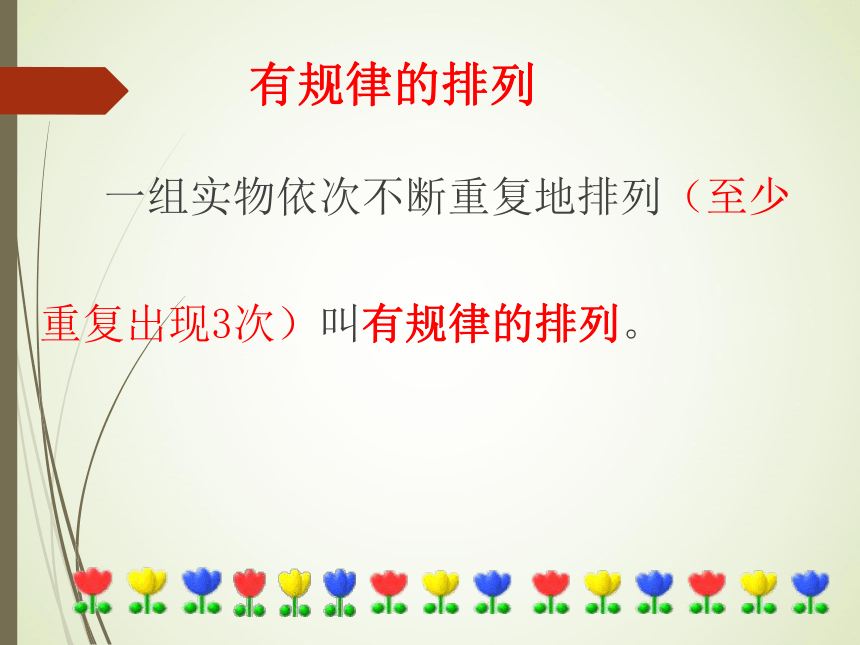 有规律的排列

一组实物依次不断重复地排列（至少重复出现3次）叫有规律的排列。